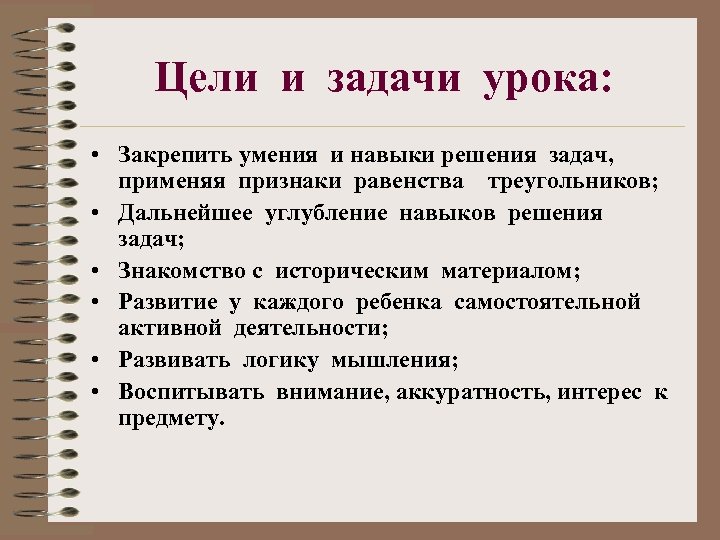 Цели и задачи урока:

• Закрепить умения и навыки решения задач, применяя признаки равенства треугольников;
• Дальнейшее углубление навыков решения задач;
• Знакомство с историческим материалом;
• Развитие у каждого ребенка самостоятельной активной деятельности;
• Развивать логику мышления;
• Воспитывать внимание, аккуратность, интерес к предмету.